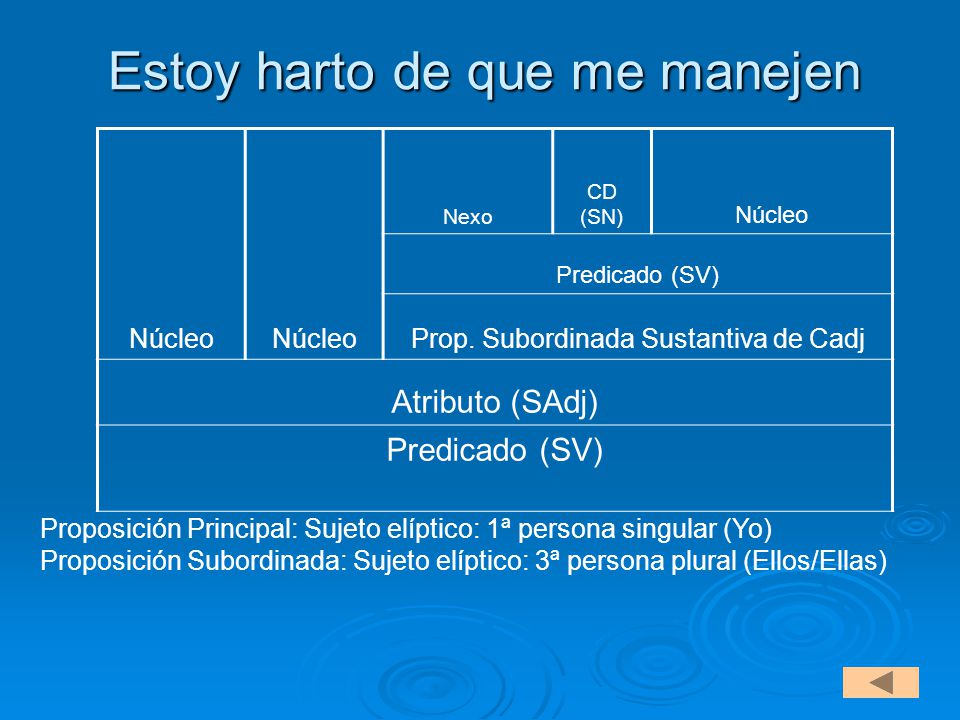 Estoy harto de que me manejen

| Núcleo | Núcleo | Nexo | CD (SN) | Núcleo |
|---|---|---|---|---|
| | | Predicado (SV) | | |
| | | Prop. Subordinada Sustantiva de Cadj | | |
| Atributo (SAdj) | | | | |
| Predicado (SV) | | | | |

Proposición Principal: Sujeto elíptico: 1ª persona singular (Yo)
Proposición Subordinada: Sujeto elíptico: 3ª persona plural (Ellos/Ellas)